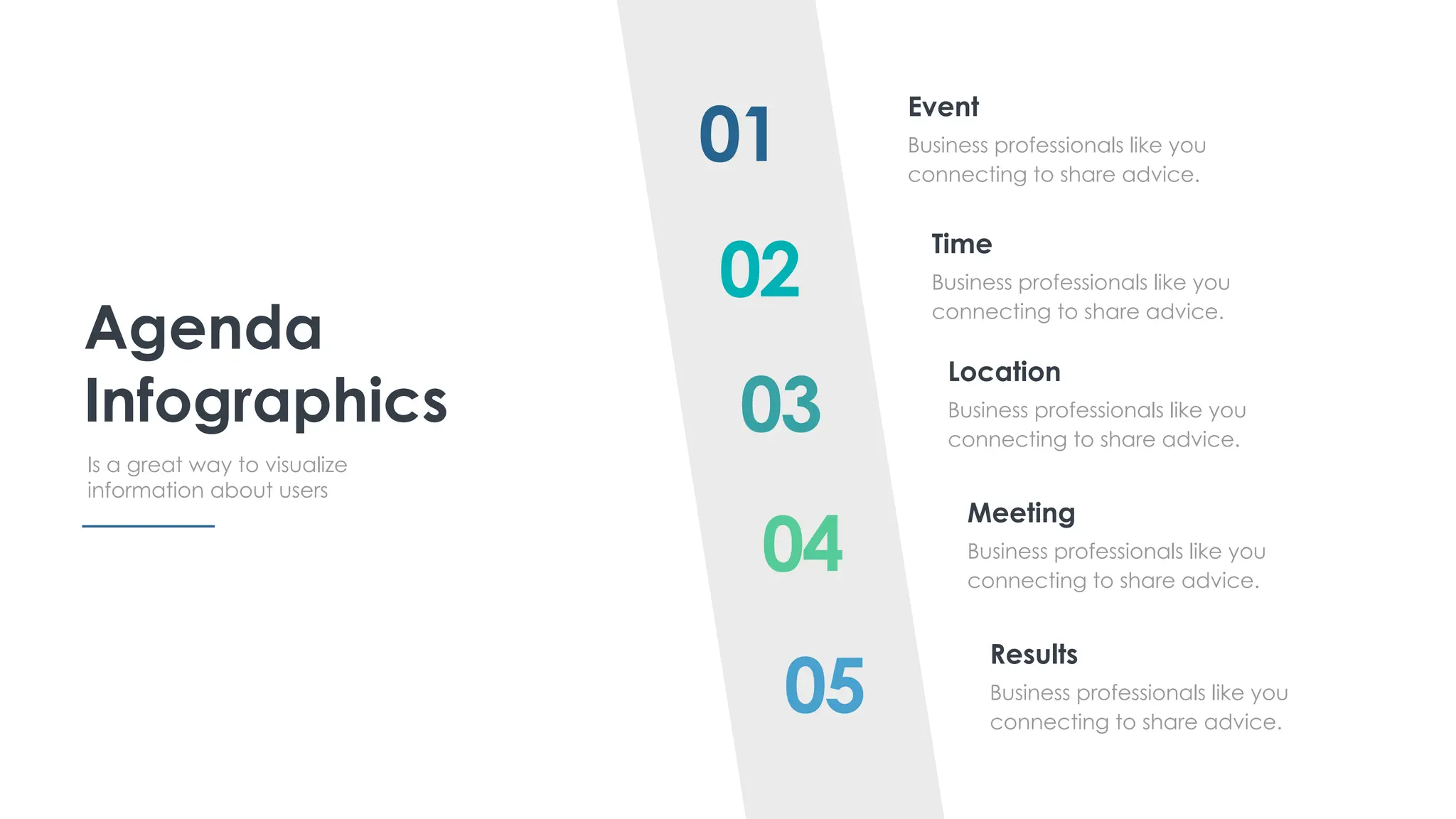 Agenda Infographics

Is a great way to visualize information about users

01

Event

Business professionals like you connecting to share advice.

02

Time

Business professionals like you connecting to share advice.

03

Location

Business professionals like you connecting to share advice.

04

Meeting

Business professionals like you connecting to share advice.

05

Results

Business professionals like you connecting to share advice.